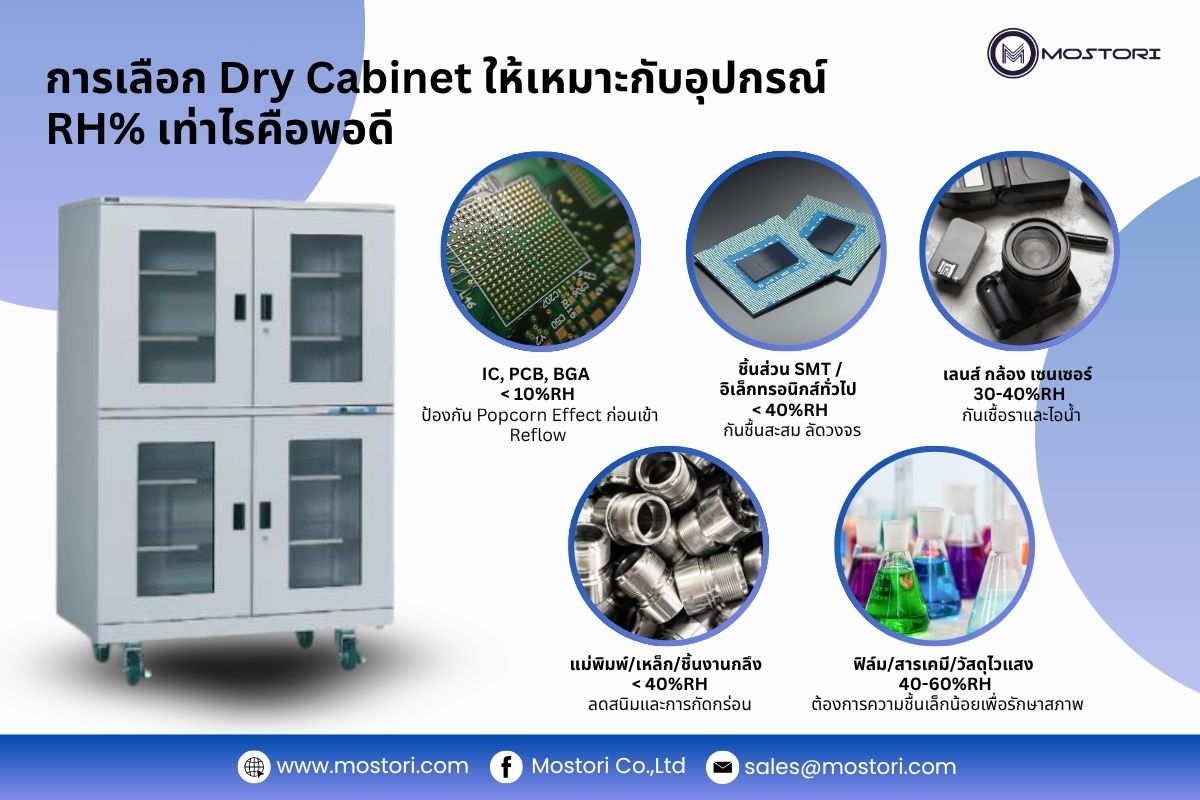 MOSTORI

การเลือก Dry Cabinet ให้เหมาะกับอุปกรณ์ RH% เท่าไรคือพอดี

IC, PCB, BGA
< 10%RH
ป้องกัน Popcorn Effect ก่อนเข้า Reflow

ชิ้นส่วน SMT / อิเล็กทรอนิกส์ทั่วไป
< 40%RH
กันชื้นสะสม ลัดวงจร

เลนส์ กล้อง เซนเซอร์
30-40%RH
กันเชื้อราและไอน้ำ

แม่พิมพ์/เหล็ก/ชิ้นงานกลึง
< 40%RH
ลดสนิมและการกัดกร่อน

ฟิล์ม/สารเคมี/วัสดุไวแสง
40-60%RH
ต้องการความชื้นเล็กน้อยเพื่อรักษาสภาพ

www.mostori.com
Mostori Co.,Ltd
sales@mostori.com